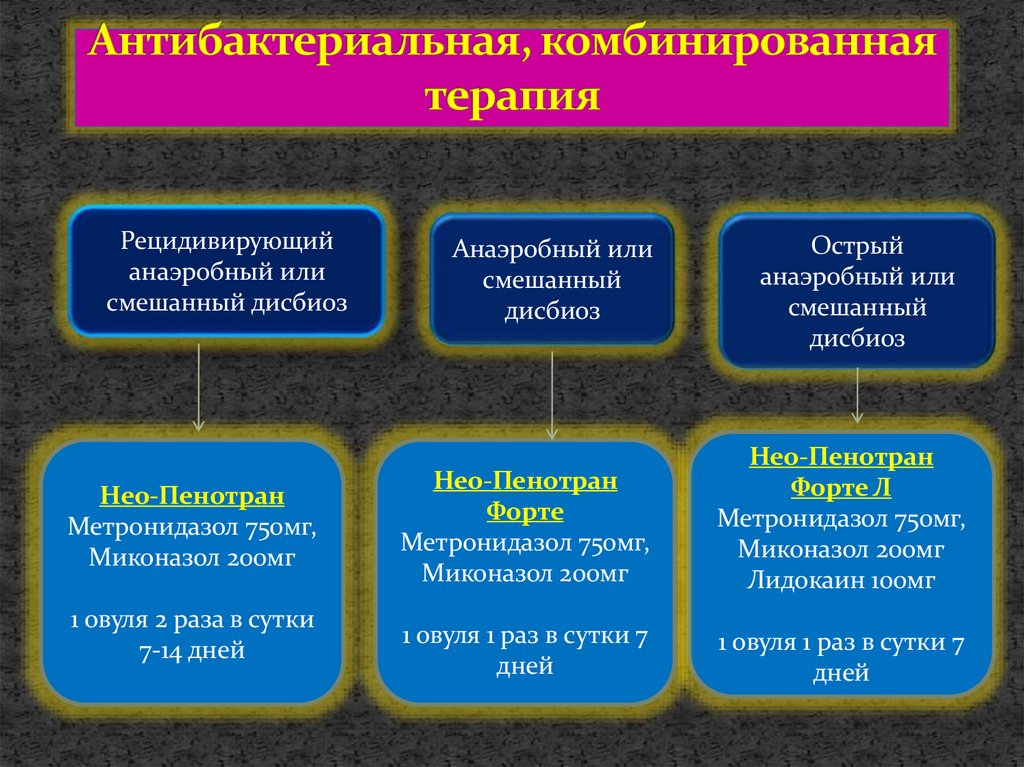 Антибактериальная, комбинированная терапия

Рецидивирующий анаэробный или смешанный дисбиоз

Анаэробный или смешанный дисбиоз

Острый анаэробный или смешанный дисбиоз

Нео-Пенотран
Метронидазол 750мг, Миконазол 200мг

1 овуля 2 раза в сутки 7-14 дней

Нео-Пенотран Форте
Метронидазол 750мг, Миконазол 200мг

1 овуля 1 раз в сутки 7 дней

Нео-Пенотран Форте Л
Метронидазол 750мг, Миконазол 200мг
Лидокаин 100мг

1 овуля 1 раз в сутки 7 дней